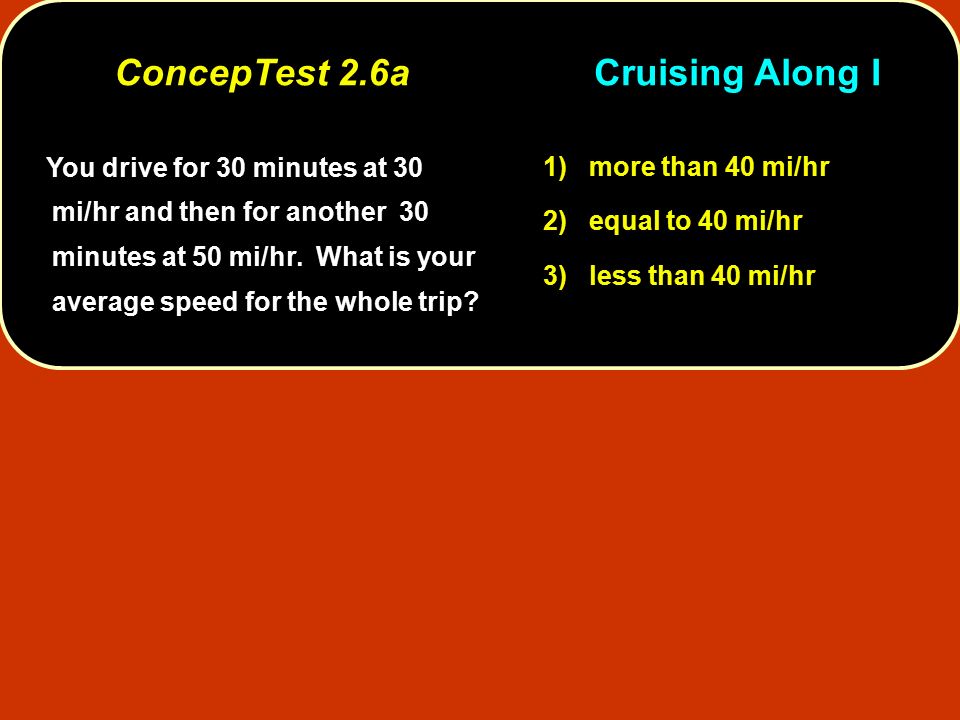 ConcepTest 2.6a

Cruising Along I

You drive for 30 minutes at 30 mi/hr and then for another 30 minutes at 50 mi/hr. What is your average speed for the whole trip?

1) more than 40 mi/hr

2) equal to 40 mi/hr

3) less than 40 mi/hr